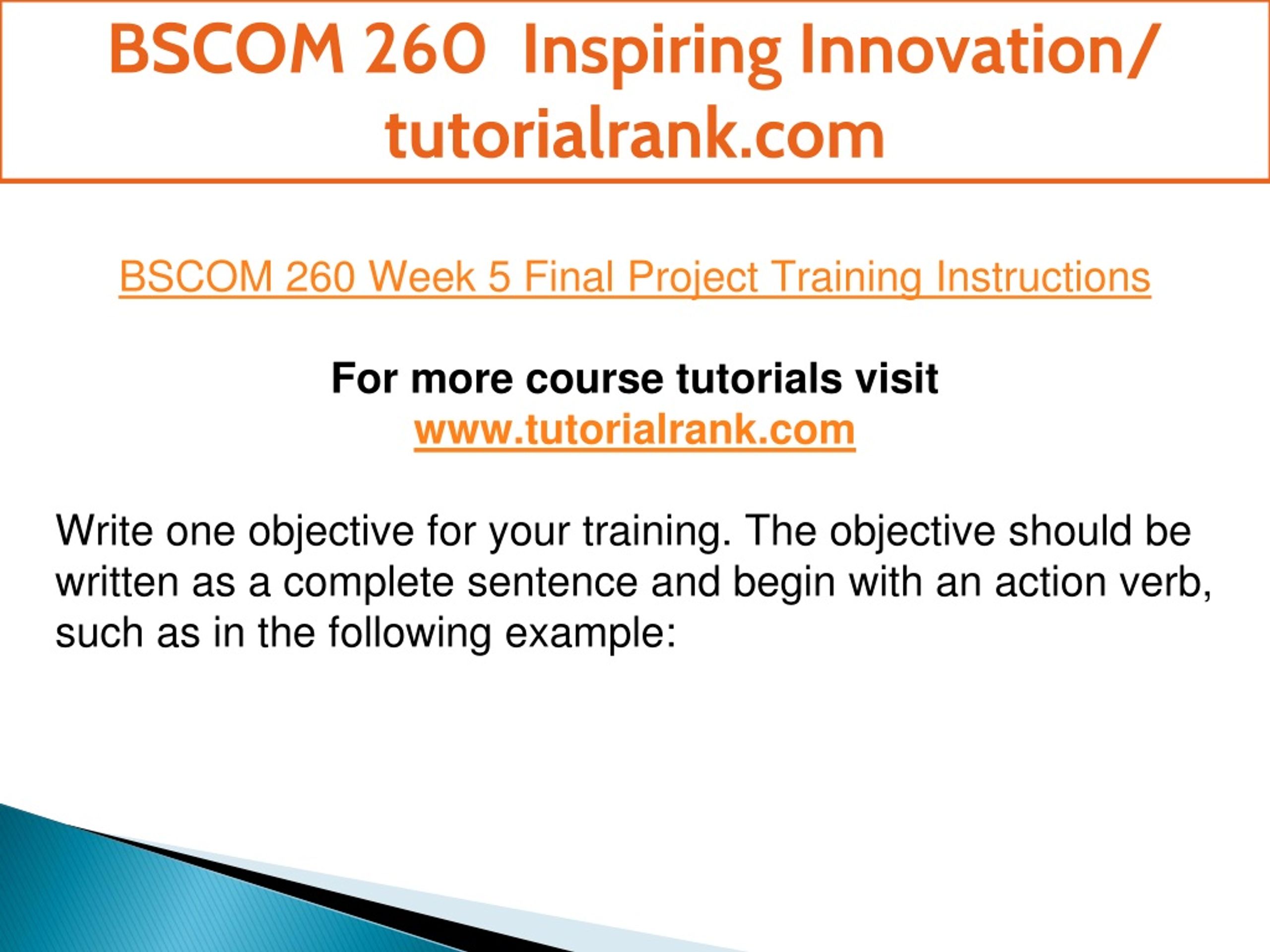 BSCOM 260 Inspiring Innovation/ tutorialrank.com

BSCOM 260 Week 5 Final Project Training Instructions

For more course tutorials visit
www.tutorialrank.com

Write one objective for your training. The objective should be written as a complete sentence and begin with an action verb, such as in the following example: